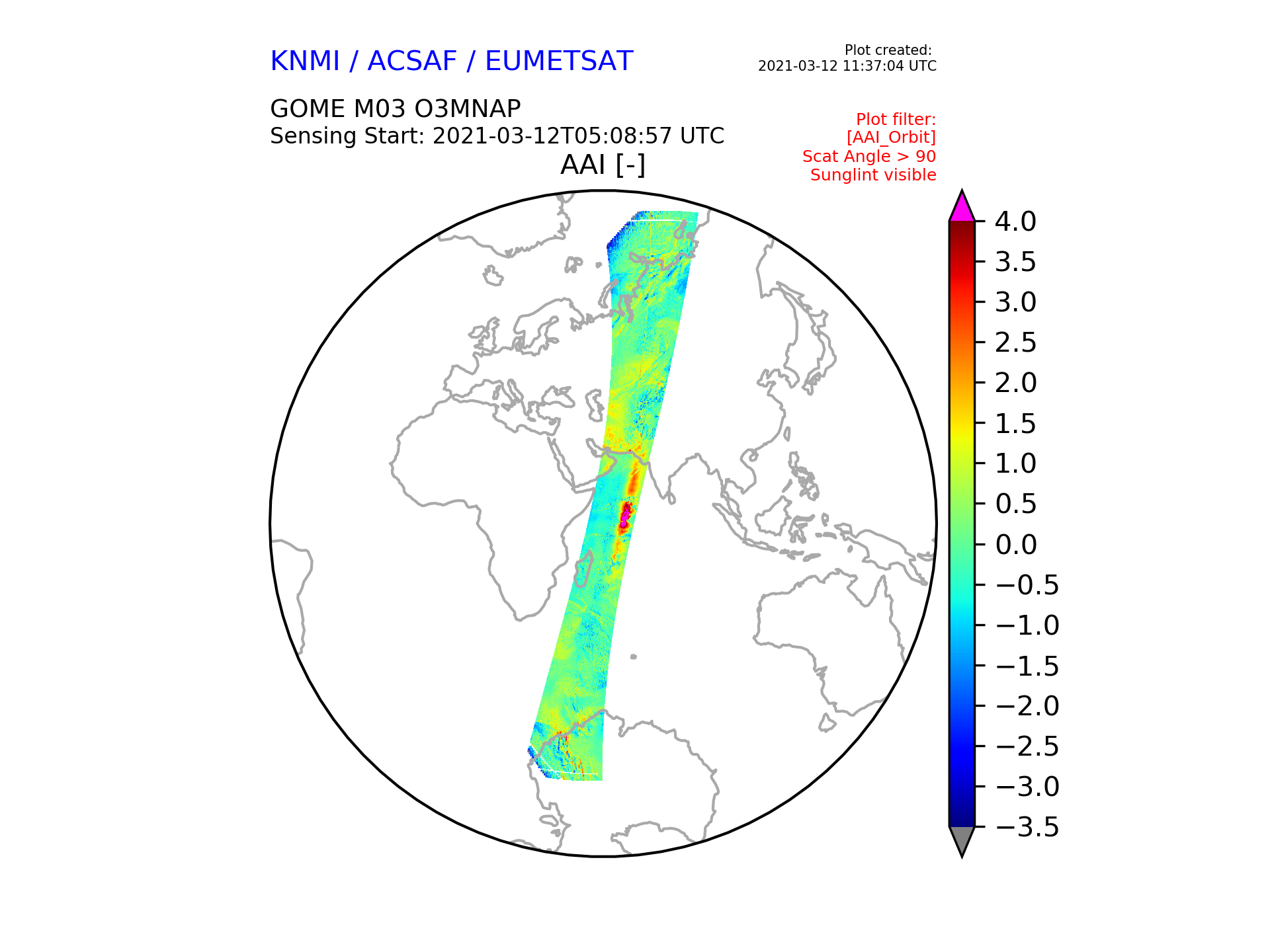 KNMI / ACSAF / EUMETSAT

Plot created:
2021-03-12 11:37:04 UTC

GOME M03 O3MNAP
Sensing Start: 2021-03-12T05:08:57 UTC

Plot filter:
[AAI_Orbit]
Scat Angle > 90
Sunglint visible

AAI [-]

4.0
3.5
3.0
2.5
2.0
1.5
1.0
0.5
0.0
−0.5
−1.0
−1.5
−2.0
−2.5
−3.0
−3.5